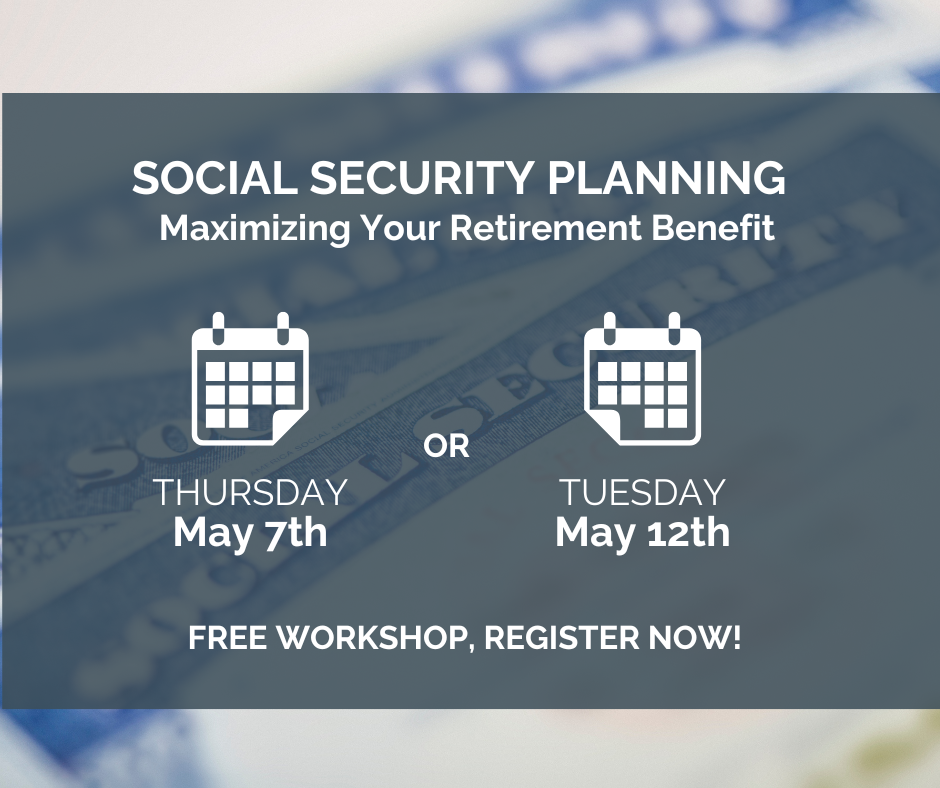 SOCIAL SECURITY PLANNING
Maximizing Your Retirement Benefit

THURSDAY
May 7th

OR

TUESDAY
May 12th

FREE WORKSHOP, REGISTER NOW!